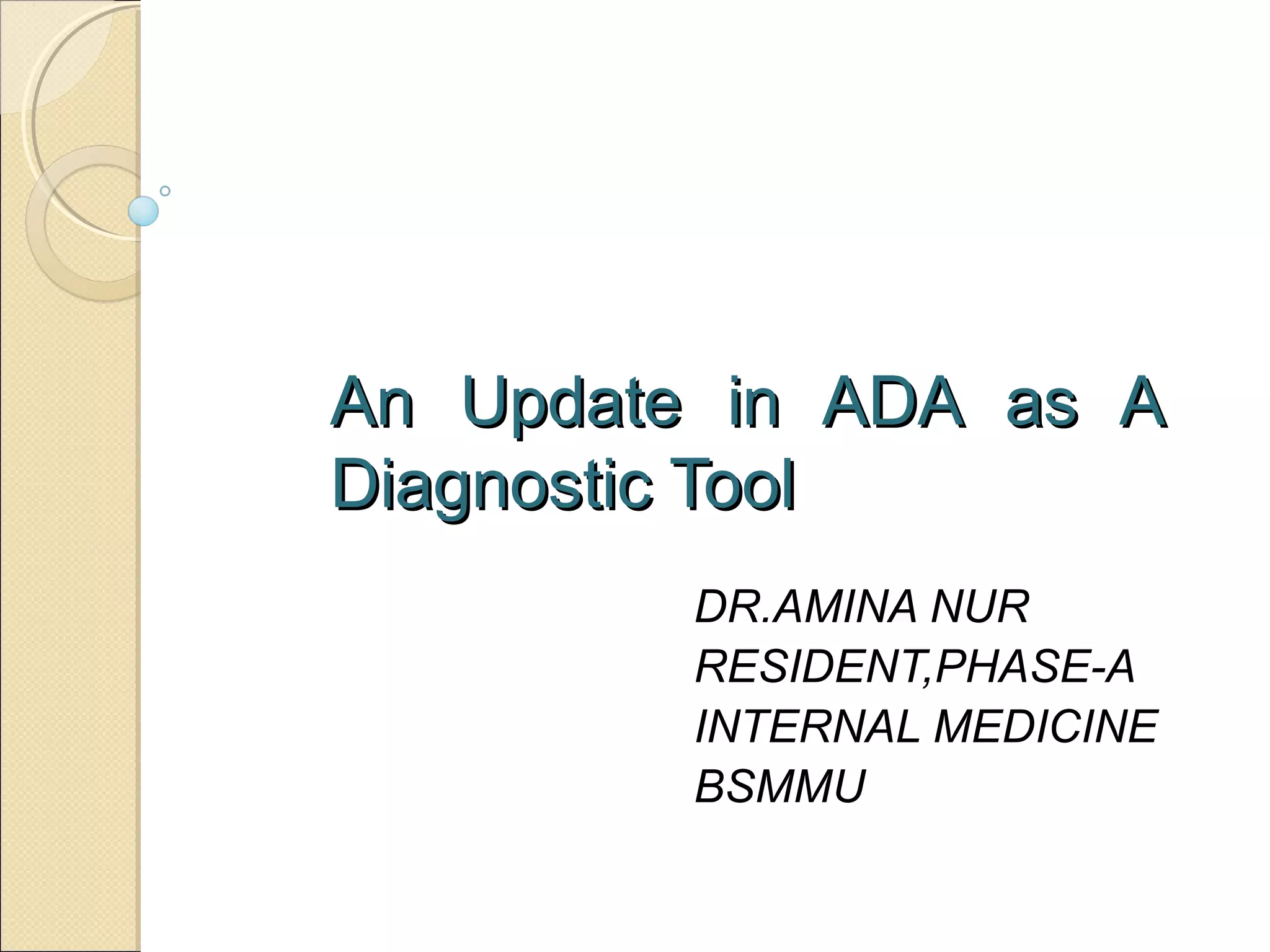 An Update in ADA as A Diagnostic Tool

DR.AMINA NUR
RESIDENT,PHASE-A
INTERNAL MEDICINE
BSMMU